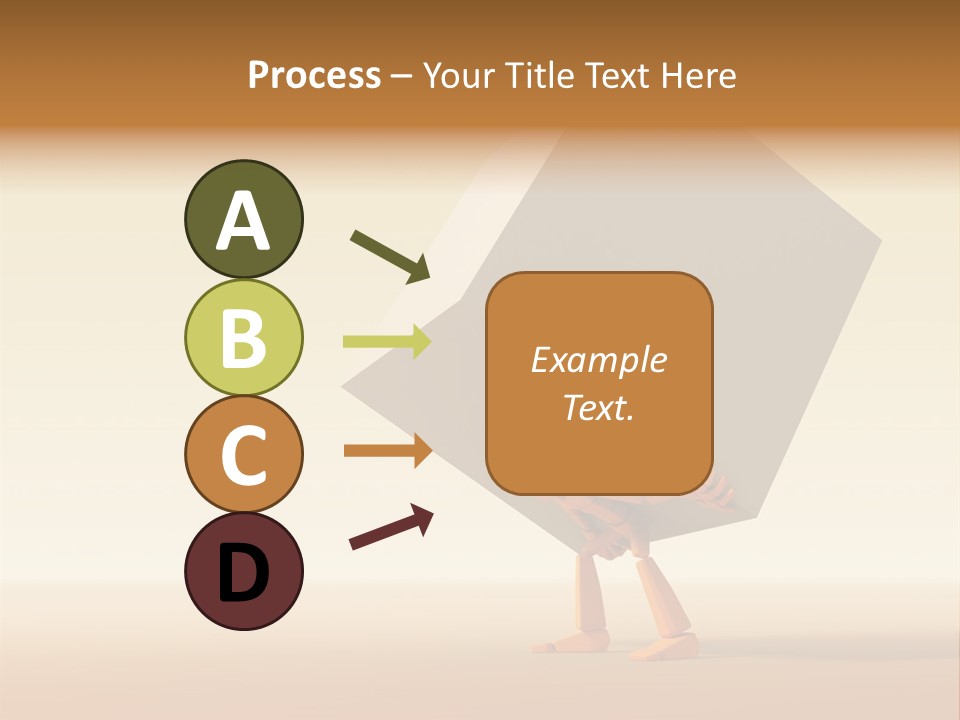 Process – Your Title Text Here

A

B

C

D

Example Text.